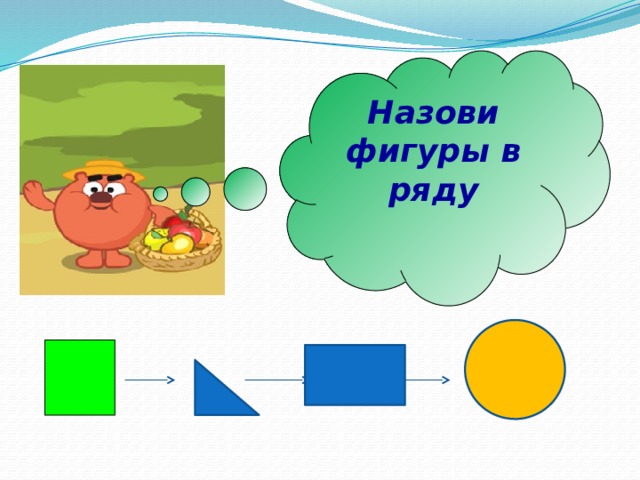 Назови фигуры в ряду